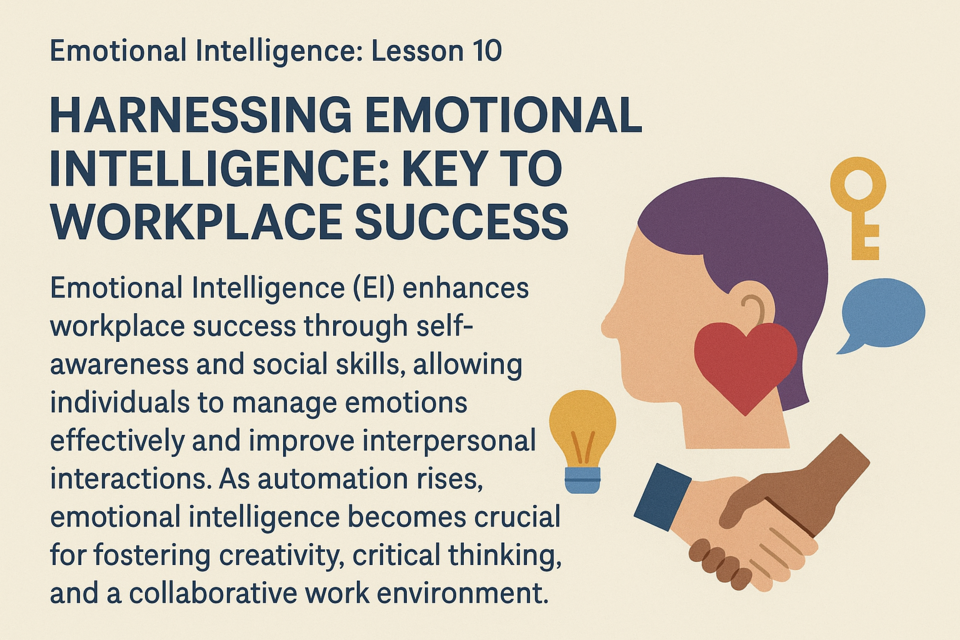 Emotional Intelligence: Lesson 10

HARNESSING EMOTIONAL INTELLIGENCE: KEY TO WORKPLACE SUCCESS

Emotional Intelligence (EI) enhances workplace success through self-awareness and social skills, allowing individuals to manage emotions effectively and improve interpersonal interactions. As automation rises, emotional intelligence becomes crucial for fostering creativity, critical thinking, and a collaborative work environment.